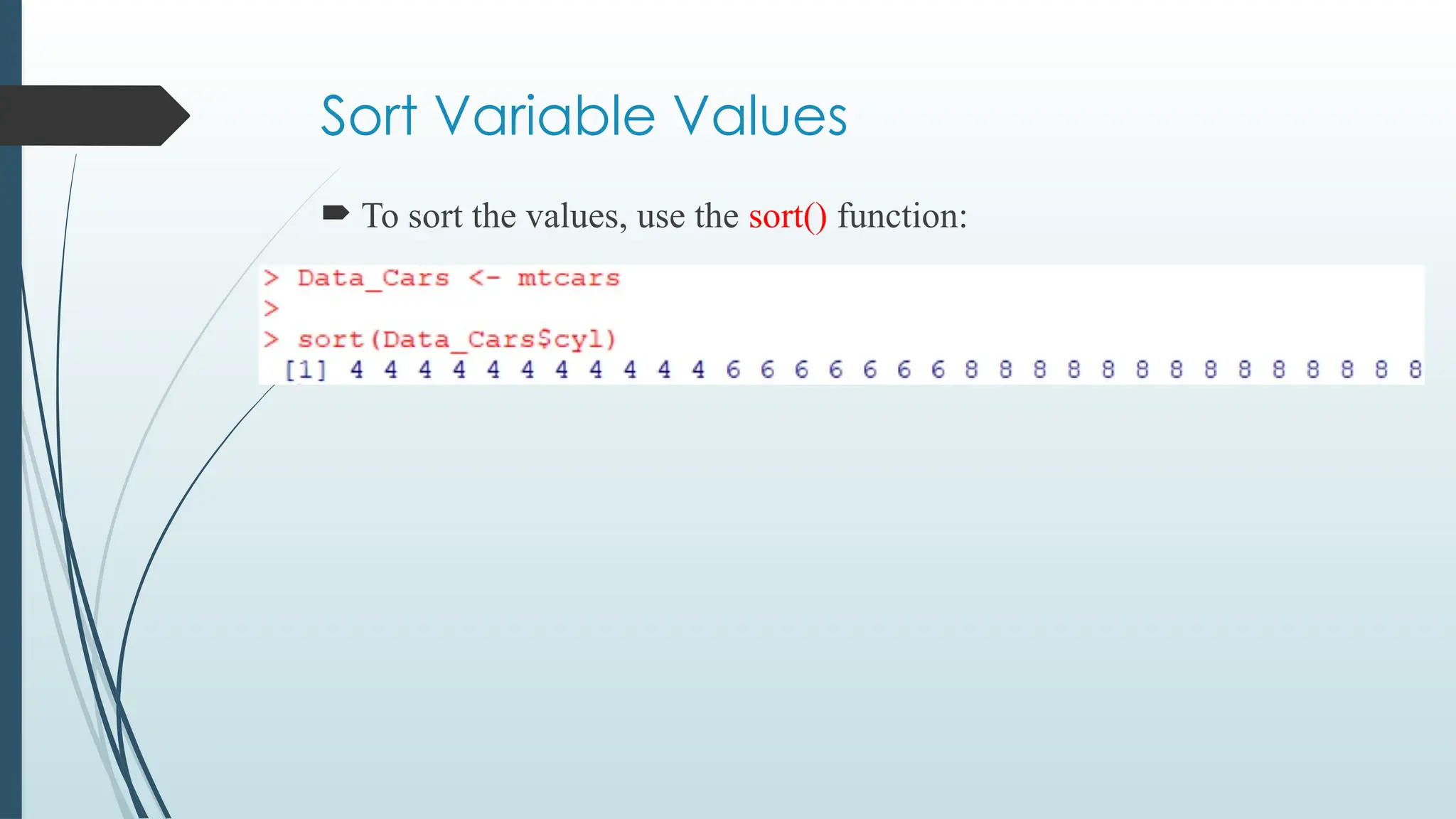 Sort Variable Values

To sort the values, use the sort() function:

> Data_Cars <- mtcars
>
> sort(Data_Cars$cyl)
[1] 4 4 4 4 4 4 4 4 4 4 4 6 6 6 6 6 6 6 8 8 8 8 8 8 8 8 8 8 8 8 8 8